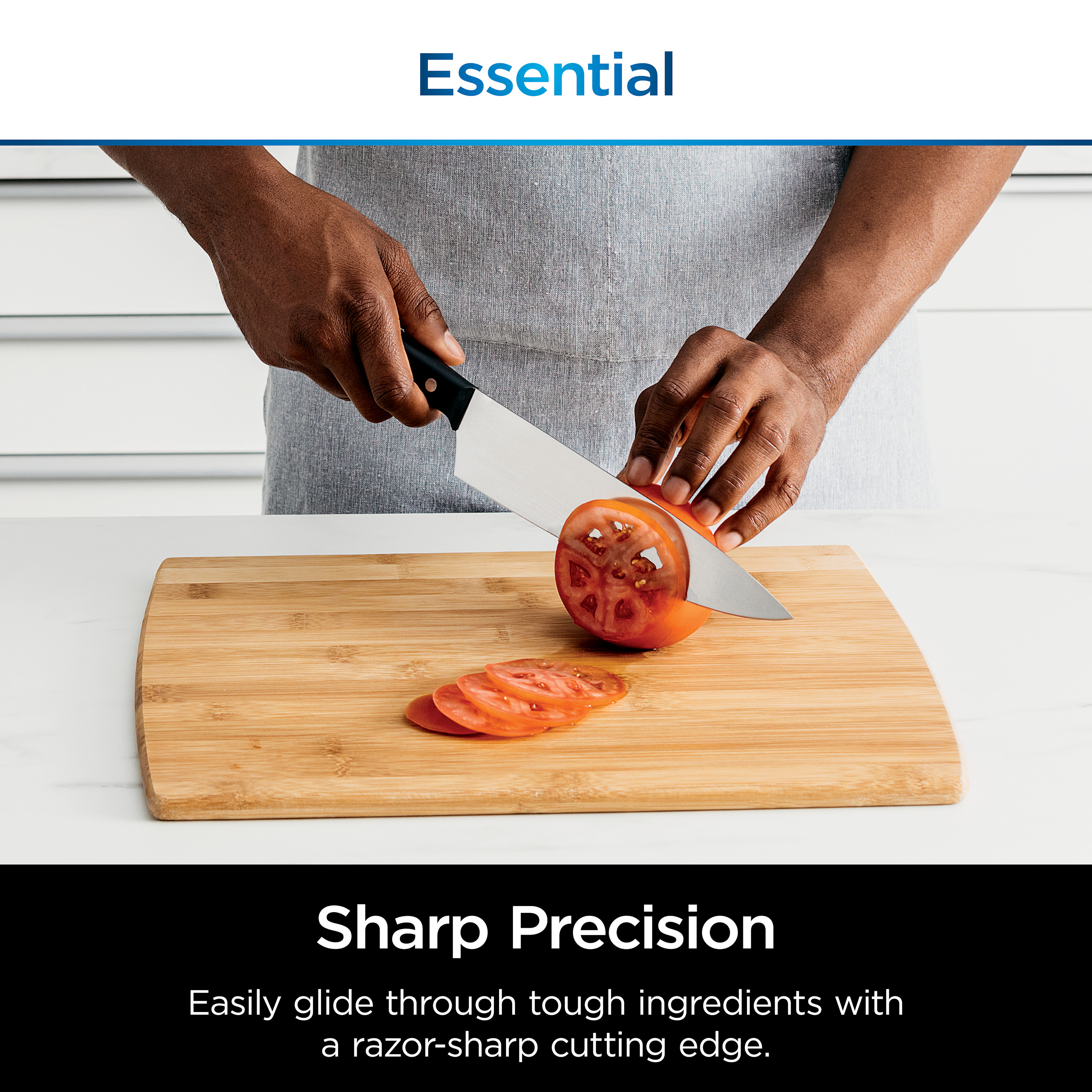 Essential

Sharp Precision

Easily glide through tough ingredients with a razor-sharp cutting edge.